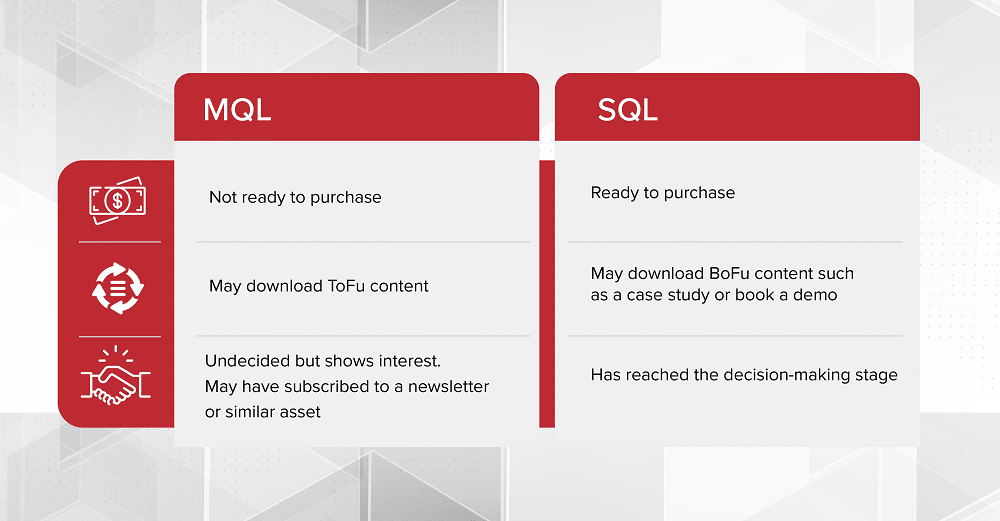 | MQL | SQL |
|---|---|
| Not ready to purchase | Ready to purchase |
| May download ToFu content | May download BoFu content such as a case study or book a demo |
| Undecided but shows interest. May have subscribed to a newsletter or similar asset | Has reached the decision-making stage |